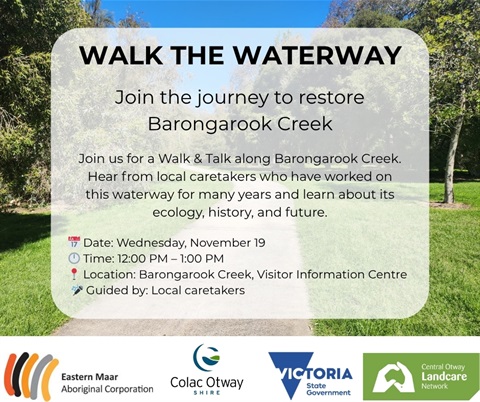 WALK THE WATERWAY

Join the journey to restore Barongarook Creek

Join us for a Walk & Talk along Barongarook Creek. Hear from local caretakers who have worked on this waterway for many years and learn about its ecology, history, and future.

Date: Wednesday, November 19
Time: 12:00 PM – 1:00 PM
Location: Barongarook Creek, Visitor Information Centre
Guided by: Local caretakers

Eastern Maar Aboriginal Corporation

Colac Otway SHIRE

VICTORIA State Government

Central Otway Landcare Network